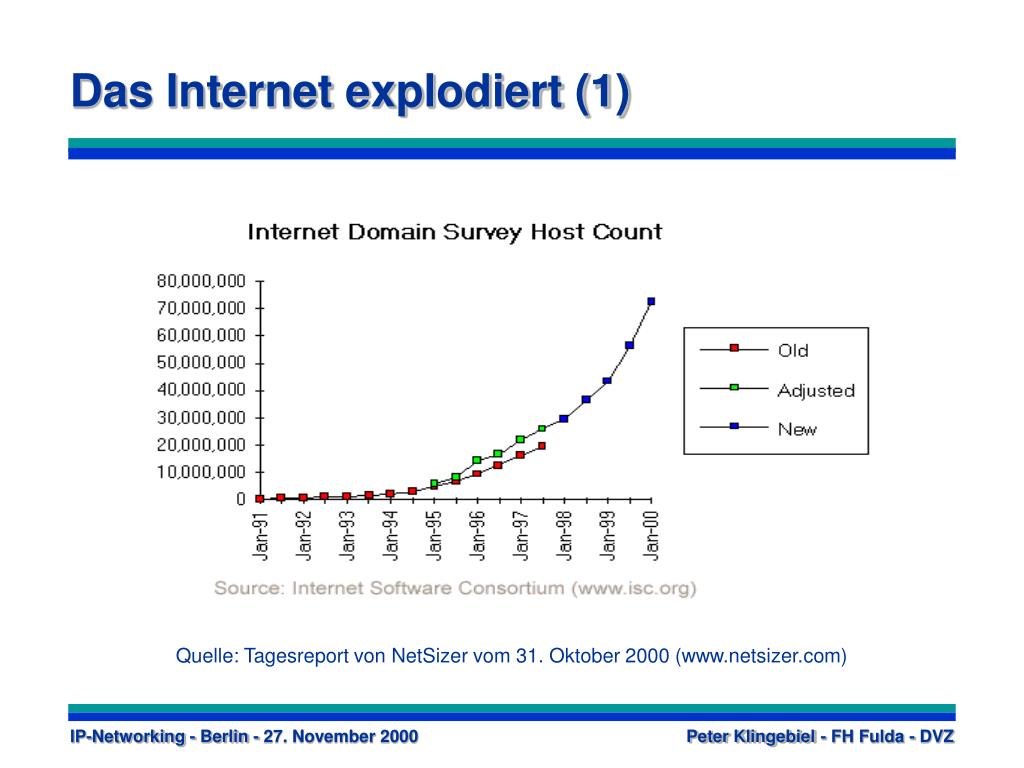 Das Internet explodiert (1)

Internet Domain Survey Host Count

80,000,000
70,000,000
60,000,000
50,000,000
40,000,000
30,000,000
20,000,000
10,000,000
0

Jan-91 Jan-92 Jan-93 Jan-94 Jan-95 Jan-96 Jan-97 Jan-98 Jan-99 Jan-00

Old
Adjusted
New

Source: Internet Software Consortium (www.isc.org)

Quelle: Tagesreport von NetSizer vom 31. Oktober 2000 (www.netsizer.com)

IP-Networking - Berlin - 27. November 2000

Peter Klingebiel - FH Fulda - DVZ